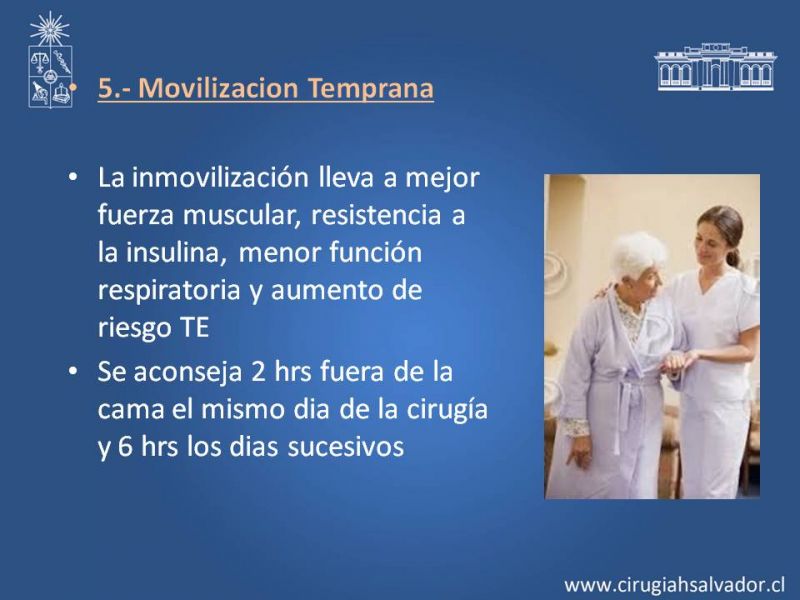 • 5.- Movilizacion Temprana

• La inmovilización lleva a mejor fuerza muscular, resistencia a la insulina, menor función respiratoria y aumento de riesgo TE

• Se aconseja 2 hrs fuera de la cama el mismo dia de la cirugía y 6 hrs los dias sucesivos

www.cirugiahsalvador.cl